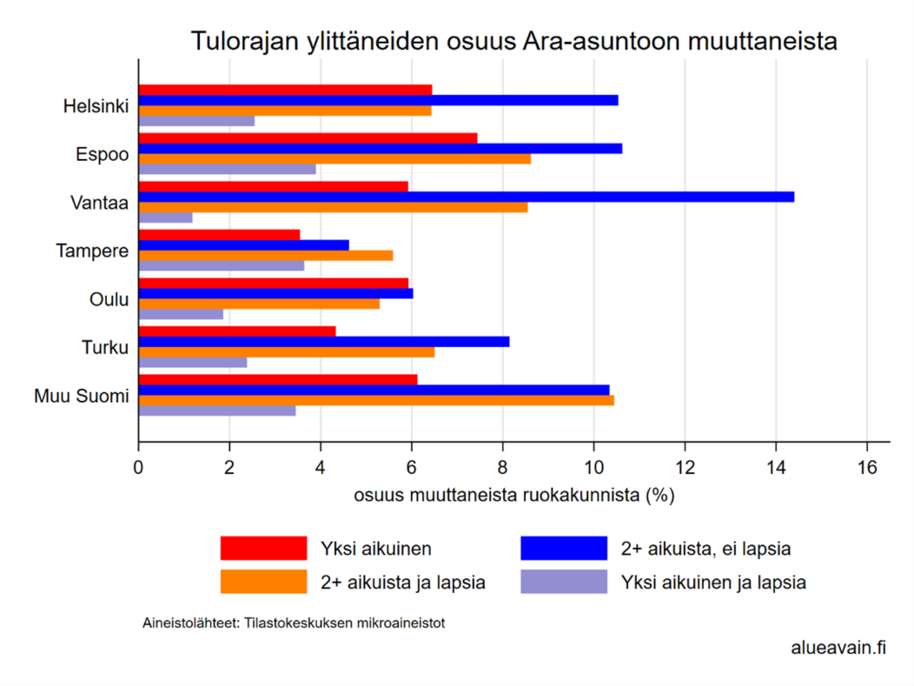 Tulorajan ylittäneiden osuus Ara-asuntoon muuttaneista

Helsinki
Espoo
Vantaa
Tampere
Oulu
Turku
Muu Suomi

0 2 4 6 8 10 12 14 16

osuus muuttaneista ruokakunnista (%)

Yksi aikuinen
2+ aikuista, ei lapsia
2+ aikuista ja lapsia
Yksi aikuinen ja lapsia

Aineistolähteet: Tilastokeskuksen mikroaineistot

alueavain.fi